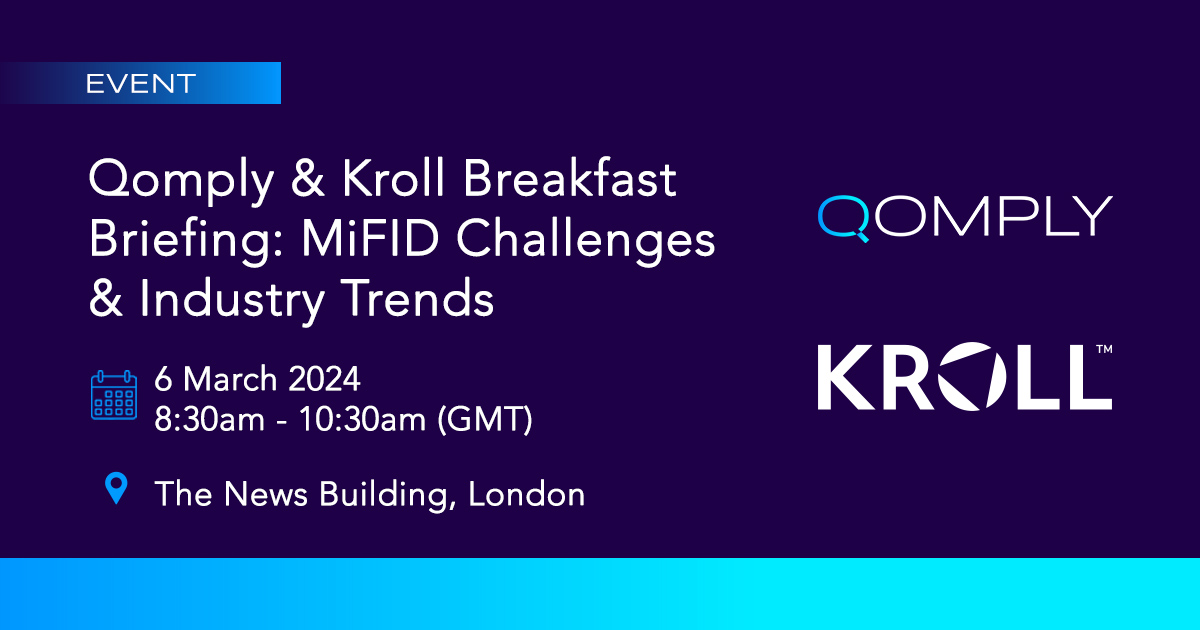 EVENT

Qomply & Kroll Breakfast Briefing: MiFID Challenges & Industry Trends

6 March 2024
8:30am - 10:30am (GMT)

The News Building, London

QOMPLY

KROLL™